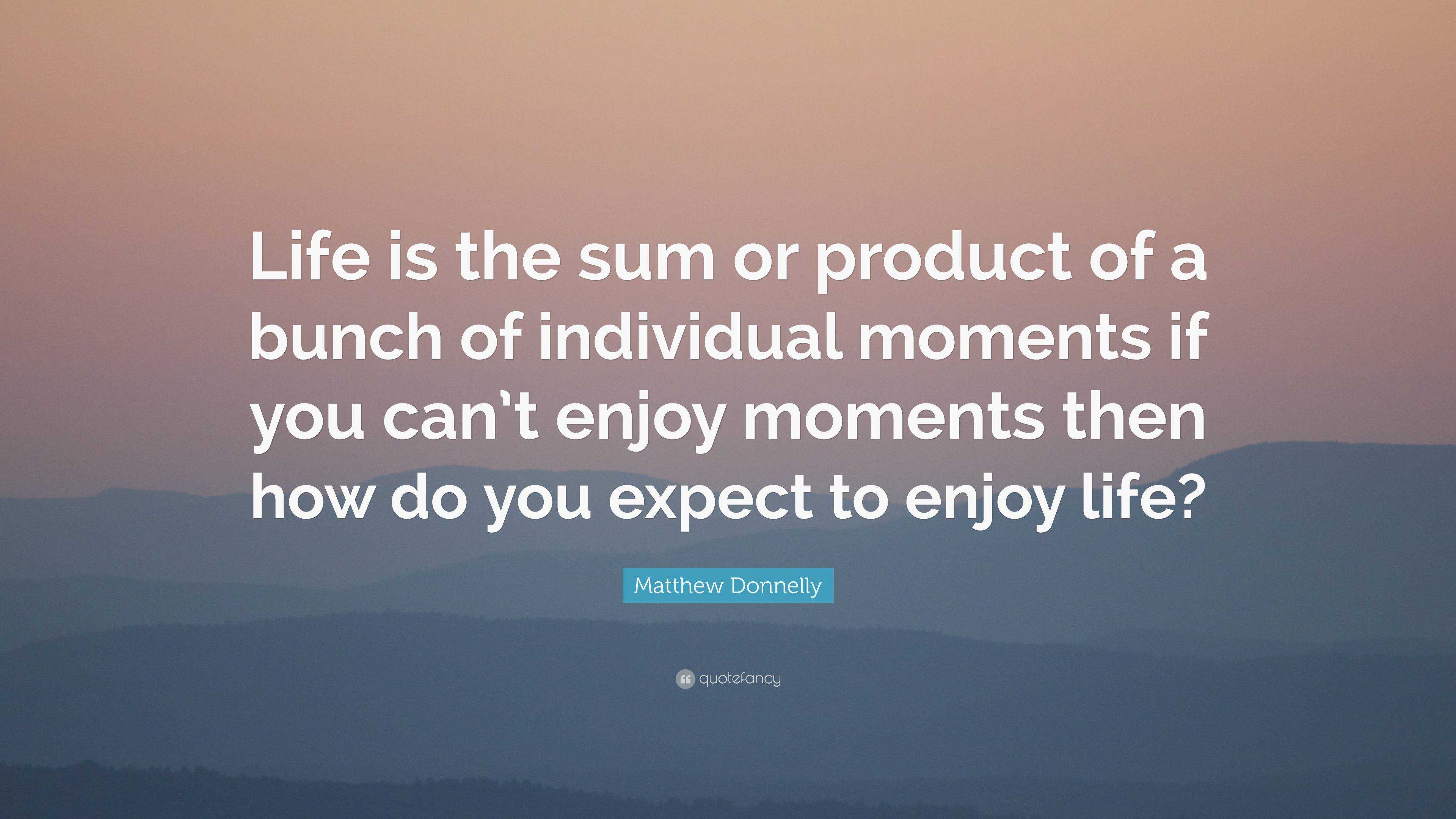 Life is the sum or product of a bunch of individual moments if you can't enjoy moments then how do you expect to enjoy life?

Matthew Donnelly

quotefancy